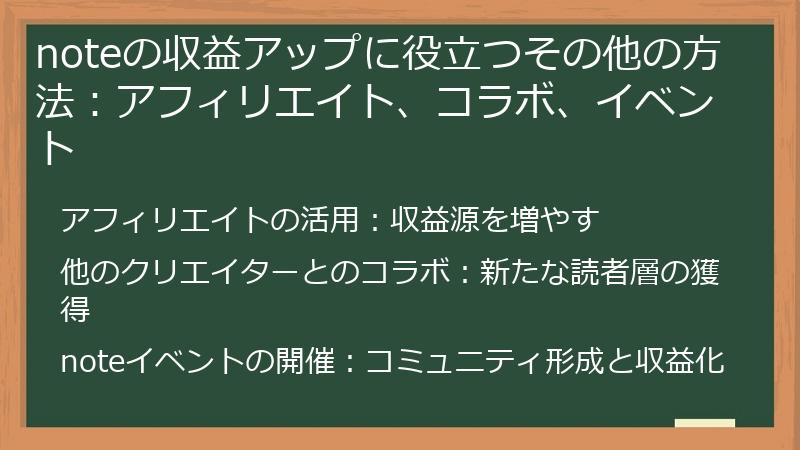 noteの収益アップに役立つその他の方法：アフィリエイト、コラボ、イベント

アフィリエイトの活用：収益源を増やす

他のクリエイターとのコラボ：新たな読者層の獲得

noteイベントの開催：コミュニティ形成と収益化